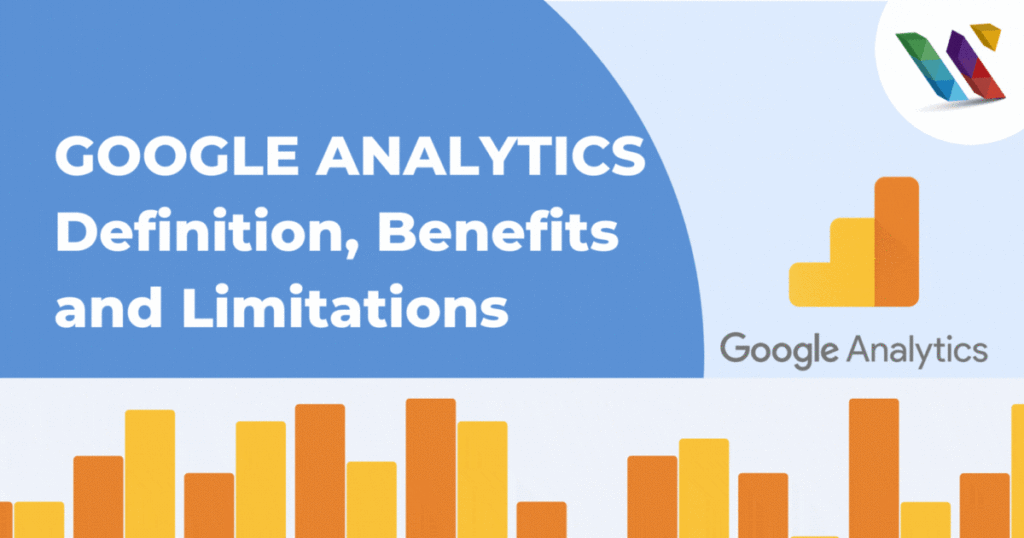 GOOGLE ANALYTICS
Definition, Benefits and Limitations

Google Analytics